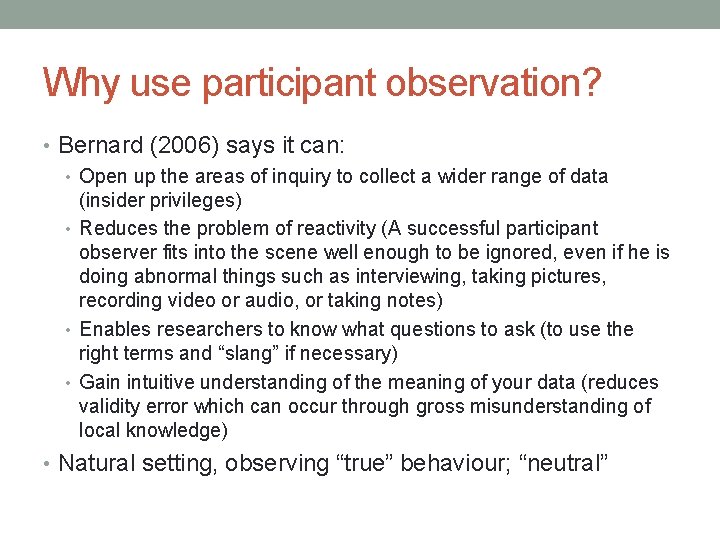 Why use participant observation?

• Bernard (2006) says it can:
  • Open up the areas of inquiry to collect a wider range of data (insider privileges)
  • Reduces the problem of reactivity (A successful participant observer fits into the scene well enough to be ignored, even if he is doing abnormal things such as interviewing, taking pictures, recording video or audio, or taking notes)
  • Enables researchers to know what questions to ask (to use the right terms and “slang” if necessary)
  • Gain intuitive understanding of the meaning of your data (reduces validity error which can occur through gross misunderstanding of local knowledge)
• Natural setting, observing “true” behaviour; “neutral”